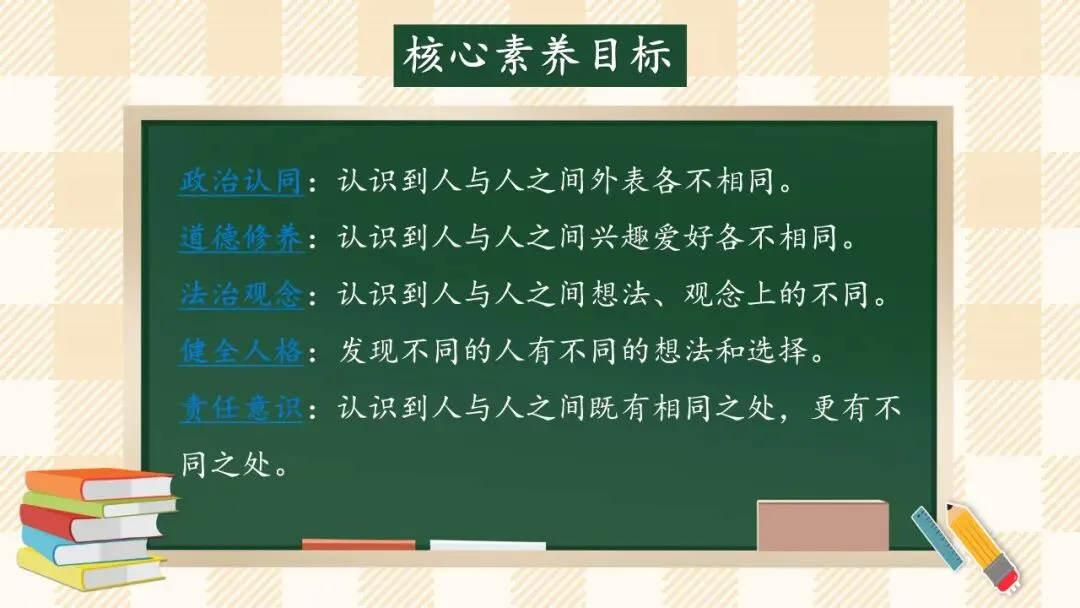 核心素养目标

政治认同：认识到人与人之间外表各不相同。
道德修养：认识到人与人之间兴趣爱好各不相同。
法治观念：认识到人与人之间想法、观念上的不同。
健全人格：发现不同的人有不同的想法和选择。
责任意识：认识到人与人之间既有相同之处，更有不同之处。